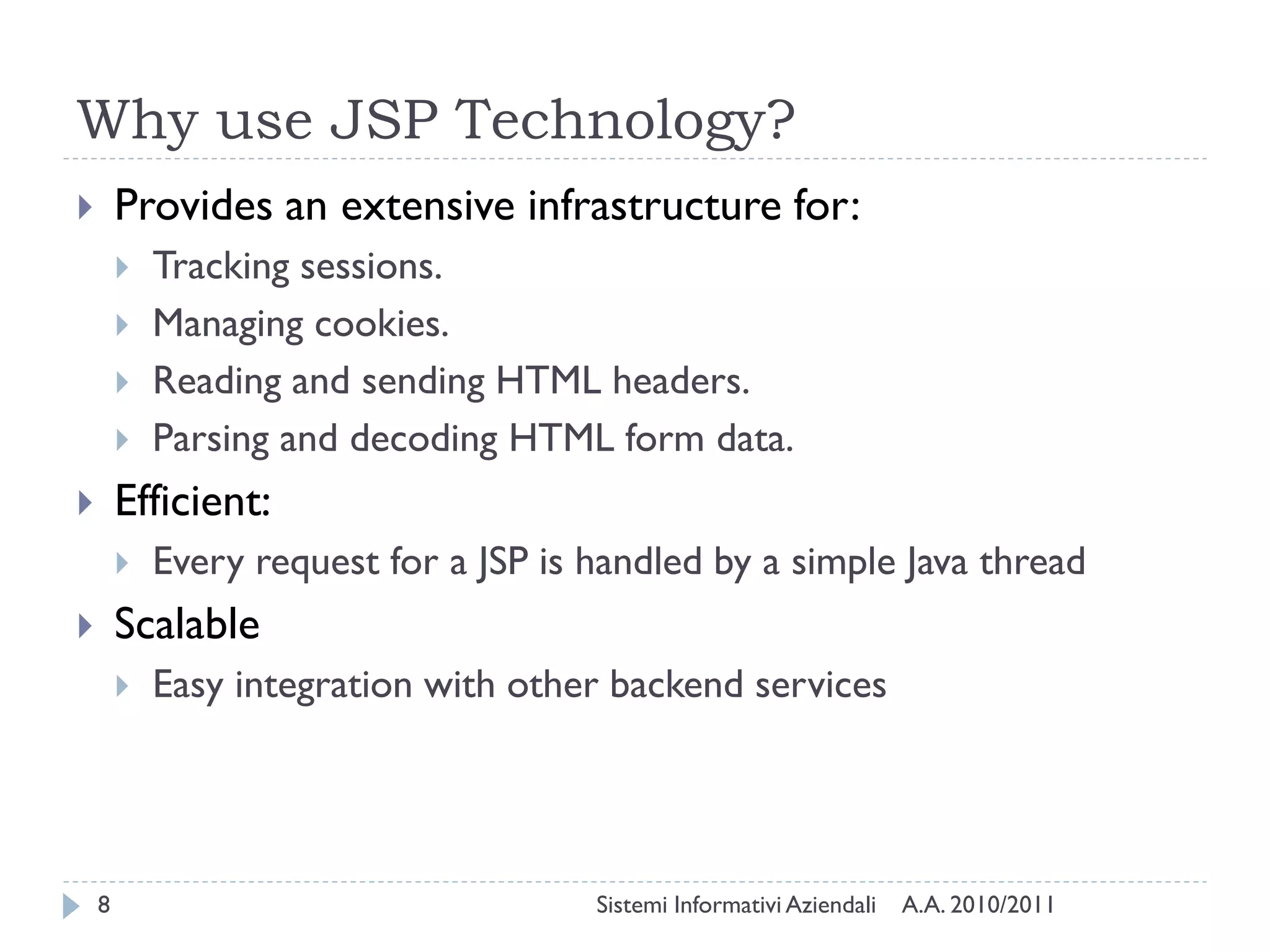 Why use JSP Technology?

Provides an extensive infrastructure for:

Tracking sessions.

Managing cookies.

Reading and sending HTML headers.

Parsing and decoding HTML form data.

Efficient:

Every request for a JSP is handled by a simple Java thread

Scalable

Easy integration with other backend services

8

Sistemi Informativi Aziendali A.A. 2010/2011